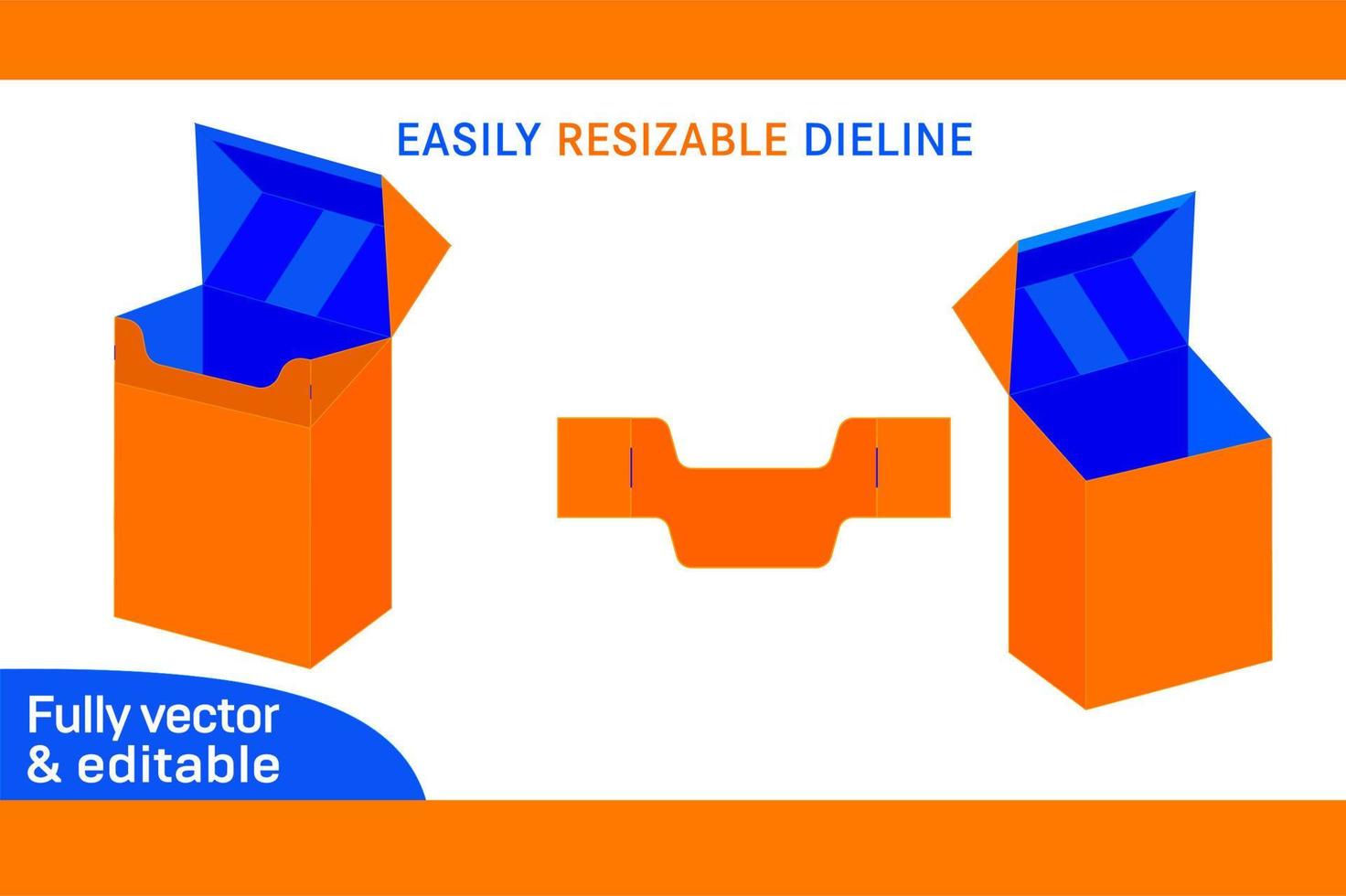 EASILY RESIZABLE DIELINE

Fully vector
& editable